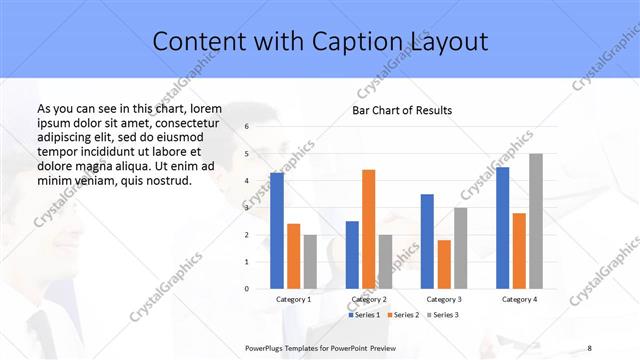 Content with Caption Layout

As you can see in this chart, lorem ipsum dolor sit amet, consectetur adipiscing elit, sed do eiusmod tempor incididunt ut labore et dolore magna aliqua. Ut enim ad minim veniam, quis nostrud.

Bar Chart of Results

6
5
4
3
2
1
0

Category 1
Category 2
Category 3
Category 4

Series 1
Series 2
Series 3

CrystalGraphics

PowerPlugs Templates for PowerPoint Preview

8